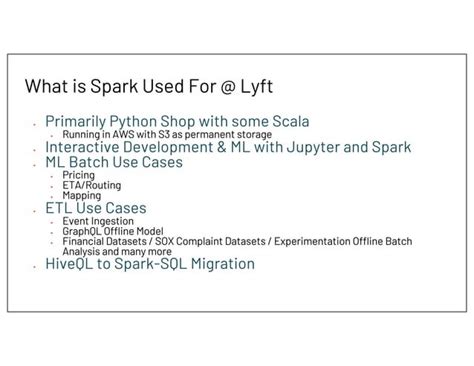 What is Spark Used For @ Lyft

- Primarily Python Shop with some Scala
  - Running in AWS with S3 as permanent storage
- Interactive Development & ML with Jupyter and Spark
- ML Batch Use Cases
  - Pricing
  - ETA/Routing
  - Mapping
- ETL Use Cases
  - Event Ingestion
  - GraphQL Offline Model
  - Financial Datasets / SOX Complaint Datasets / Experimentation Offline Batch Analysis and many more
- HiveQL to Spark-SQL Migration